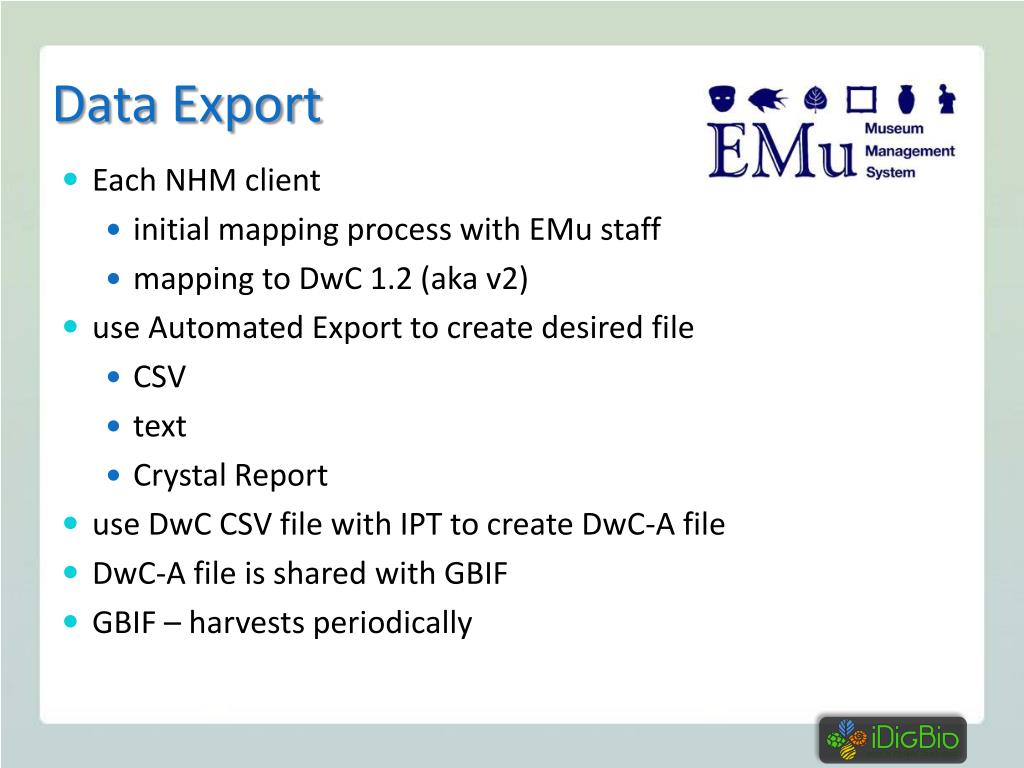 Data Export

EMu Museum Management System

- Each NHM client
  - initial mapping process with EMu staff
  - mapping to DwC 1.2 (aka v2)
- use Automated Export to create desired file
  - CSV
  - text
  - Crystal Report
- use DwC CSV file with IPT to create DwC-A file
- DwC-A file is shared with GBIF
- GBIF – harvests periodically

iDigBio